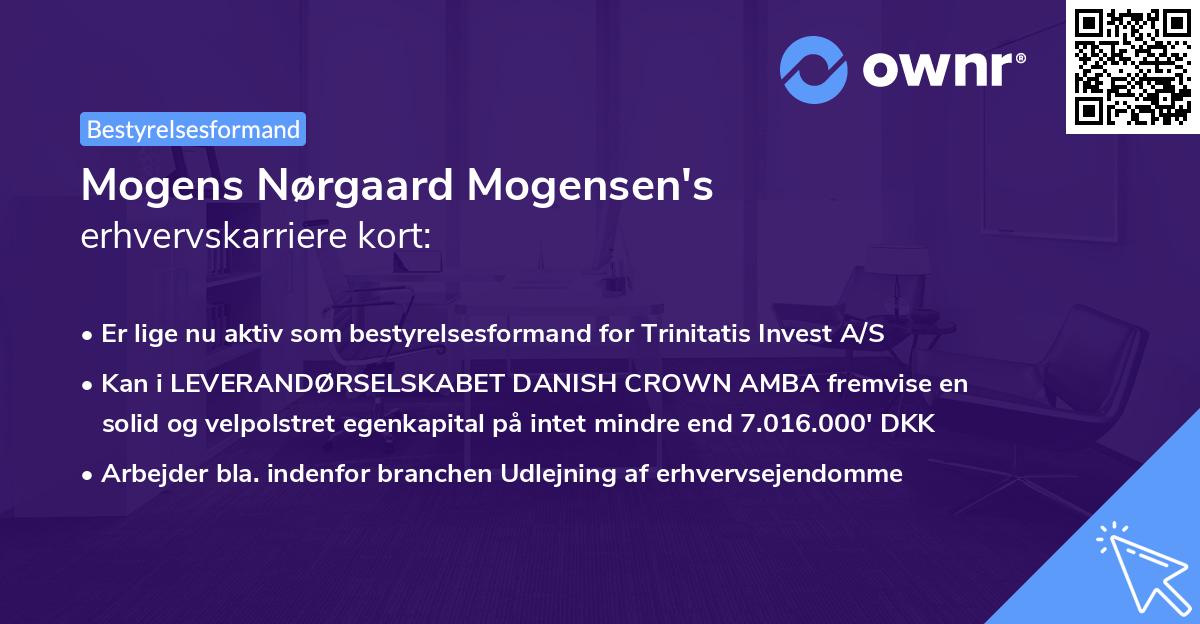 ownr®

Bestyrelsesformand

Mogens Nørgaard Mogensen's
erhvervskarriere kort:

• Er lige nu aktiv som bestyrelsesformand for Trinitatis Invest A/S
• Kan i LEVERANDØRSELSKABET DANISH CROWN AMBA fremvise en solid og velpolstret egenkapital på intet mindre end 7.016.000' DKK
• Arbejder bla. indenfor branchen Udlejning af erhvervsejendomme